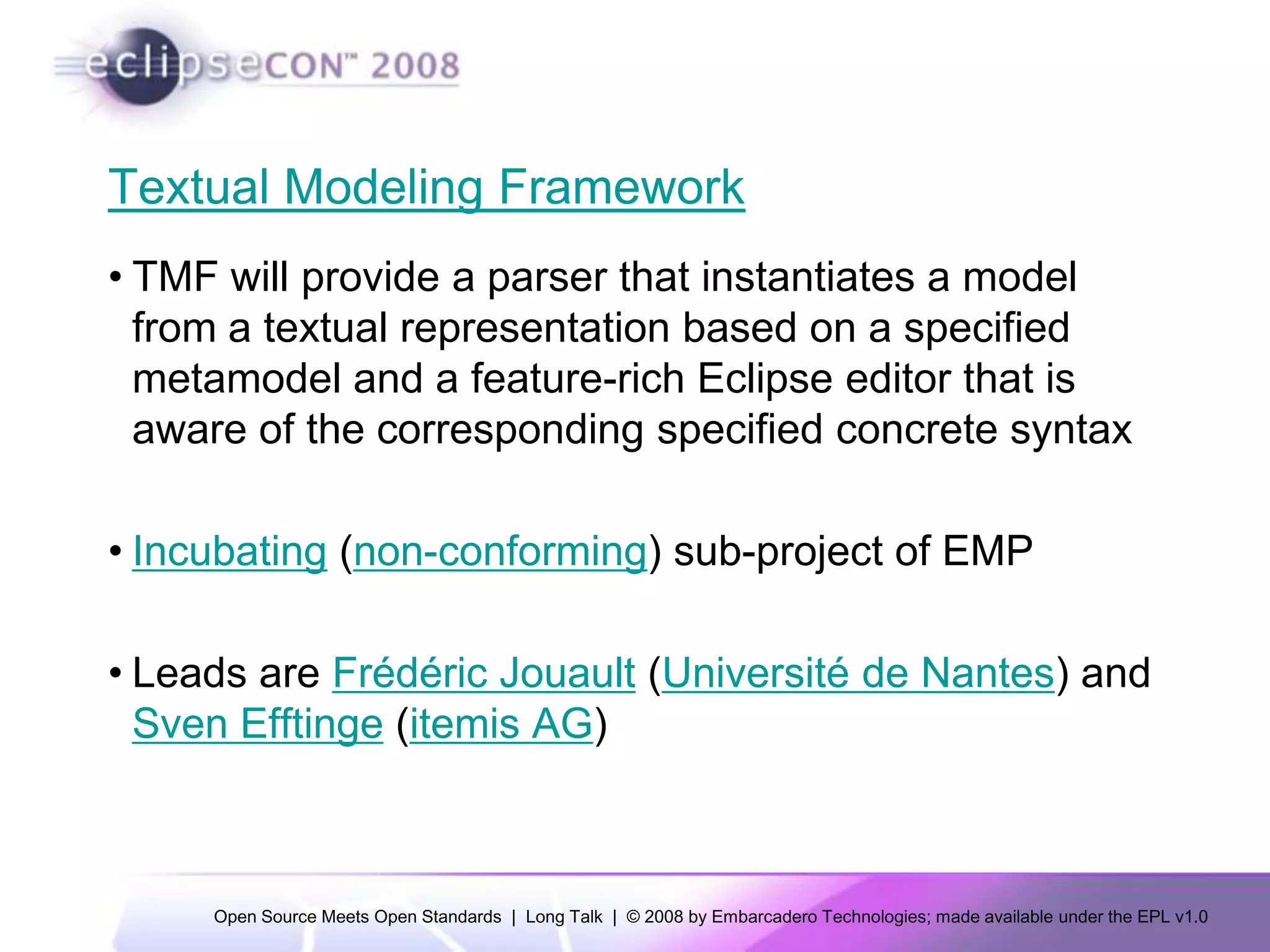 eclipseCON™ 2008

Textual Modeling Framework

• TMF will provide a parser that instantiates a model from a textual representation based on a specified metamodel and a feature-rich Eclipse editor that is aware of the corresponding specified concrete syntax

• Incubating (non-conforming) sub-project of EMP

• Leads are Frédéric Jouault (Université de Nantes) and Sven Efftinge (itemis AG)

Open Source Meets Open Standards | Long Talk | © 2008 by Embarcadero Technologies; made available under the EPL v1.0